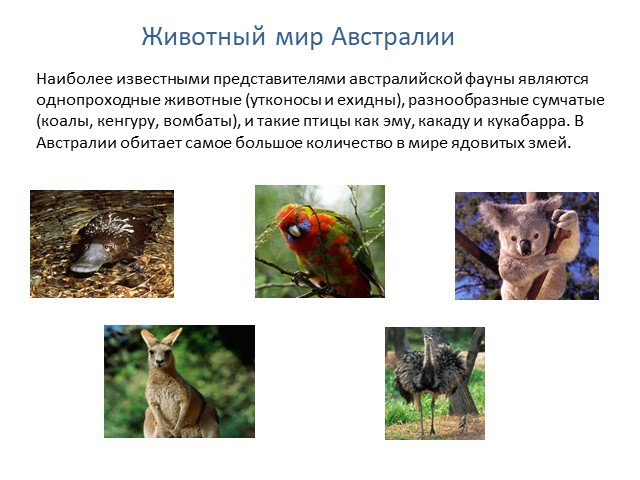 Животный мир Австралии

Наиболее известными представителями австралийской фауны являются однопроходные животные (утконосы и ехидны), разнообразные сумчатые (коалы, кенгуру, вомбаты), и такие птицы как эму, какаду и кукабарра. В Австралии обитает самое большое количество в мире ядовитых змей.